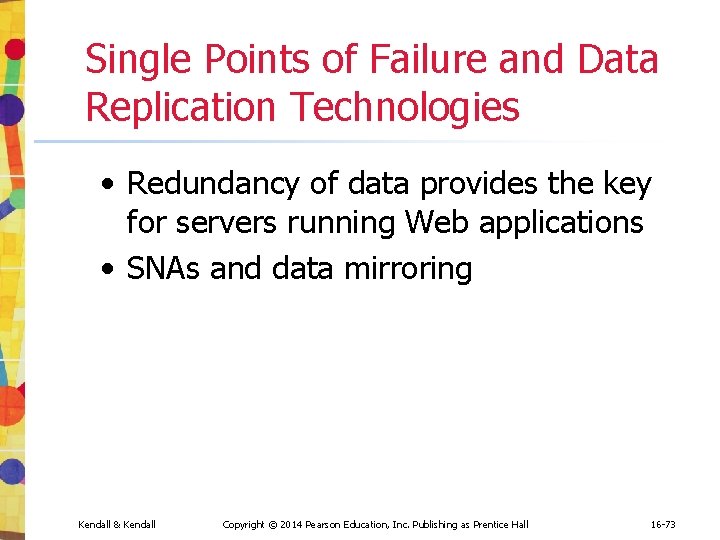 Single Points of Failure and Data Replication Technologies

• Redundancy of data provides the key for servers running Web applications
• SNAs and data mirroring

Kendall & Kendall

Copyright © 2014 Pearson Education, Inc. Publishing as Prentice Hall

16-73